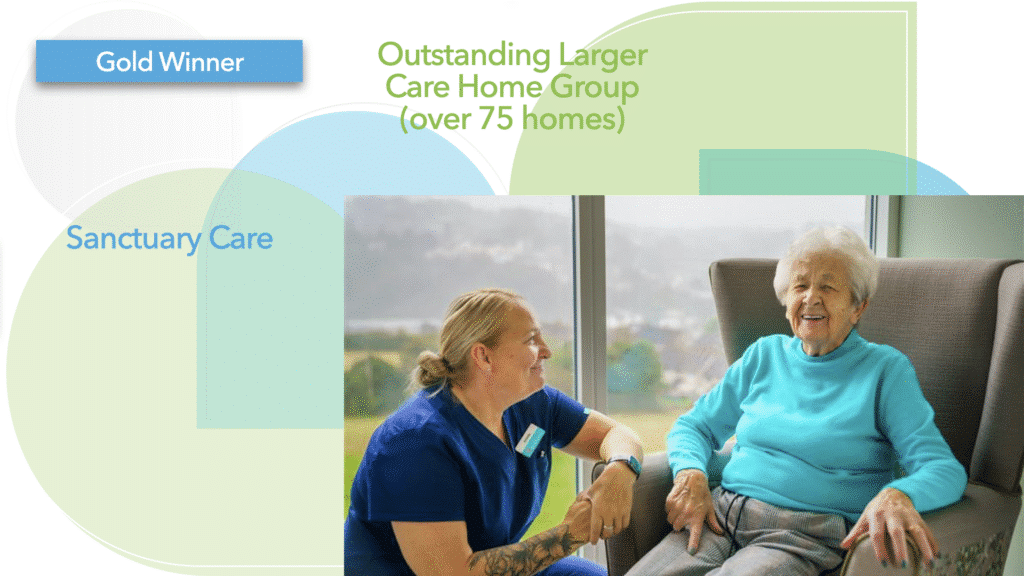 Gold Winner

Outstanding Larger Care Home Group (over 75 homes)

Sanctuary Care